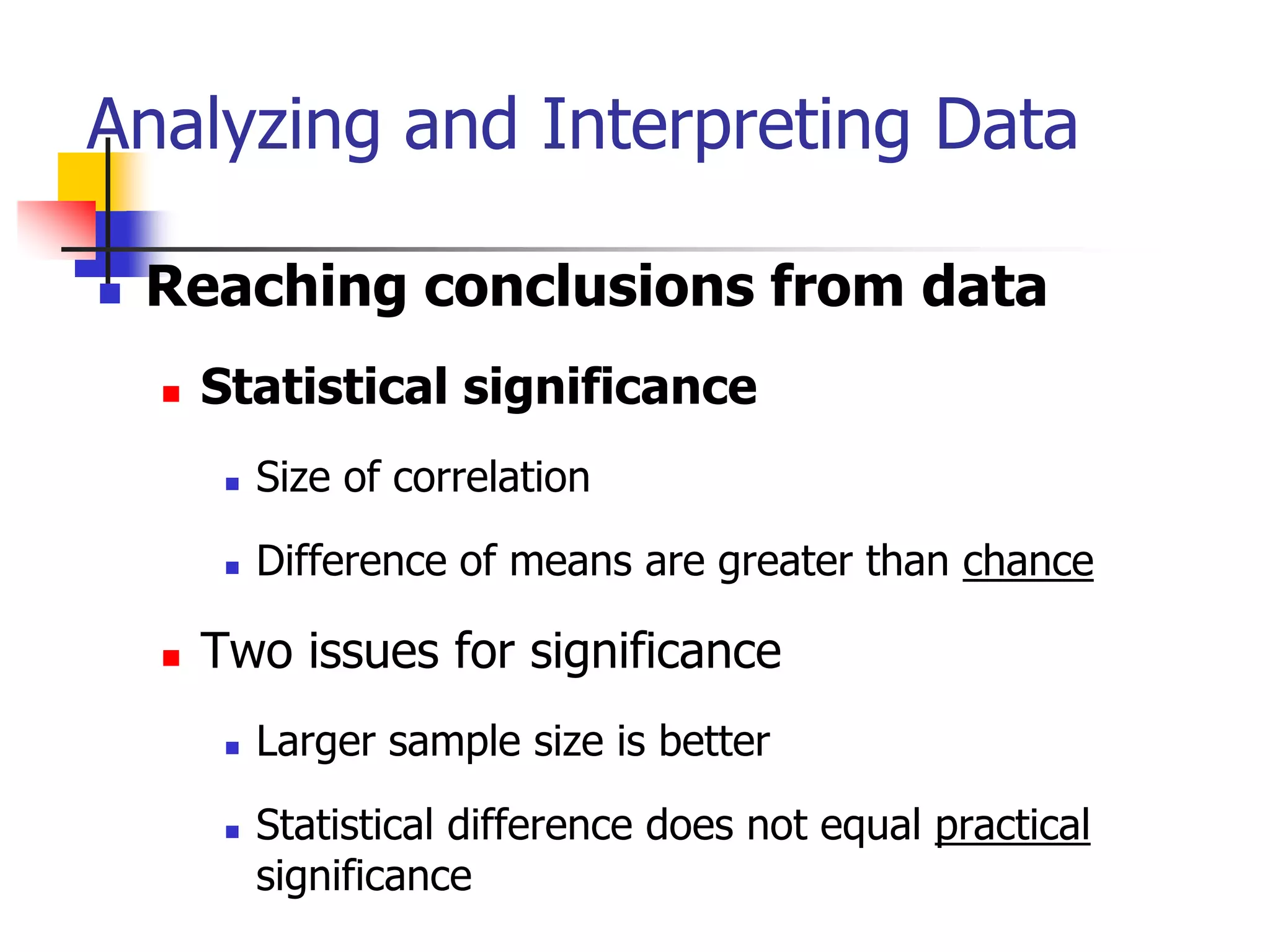 Analyzing and Interpreting Data

Reaching conclusions from data

Statistical significance

Size of correlation

Difference of means are greater than chance

Two issues for significance

Larger sample size is better

Statistical difference does not equal practical significance